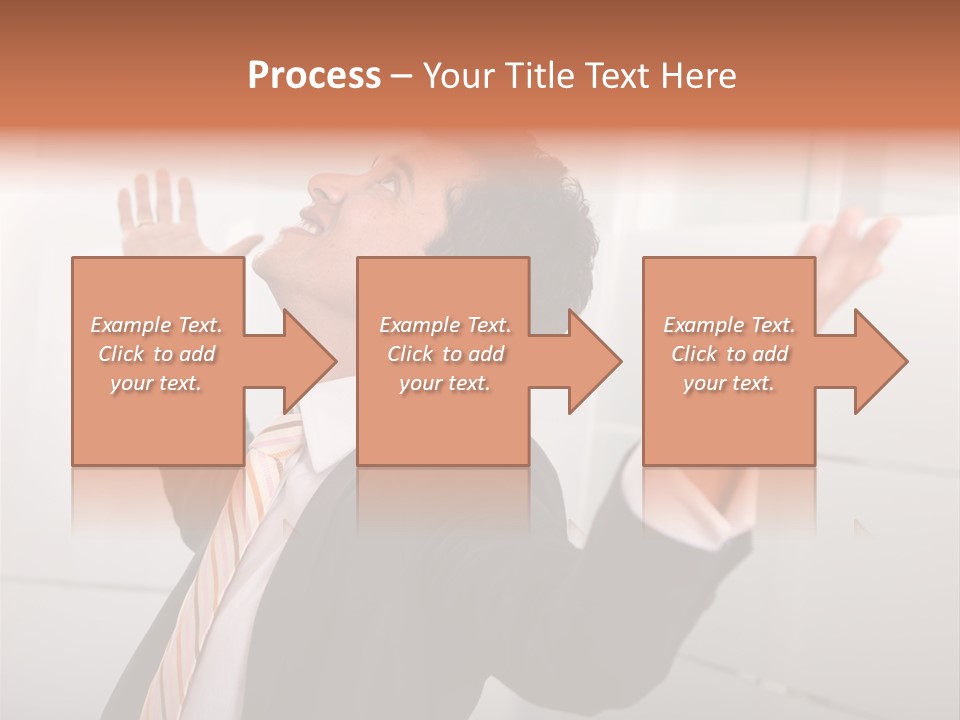 Process – Your Title Text Here

Example Text. Click to add your text.

Example Text. Click to add your text.

Example Text. Click to add your text.